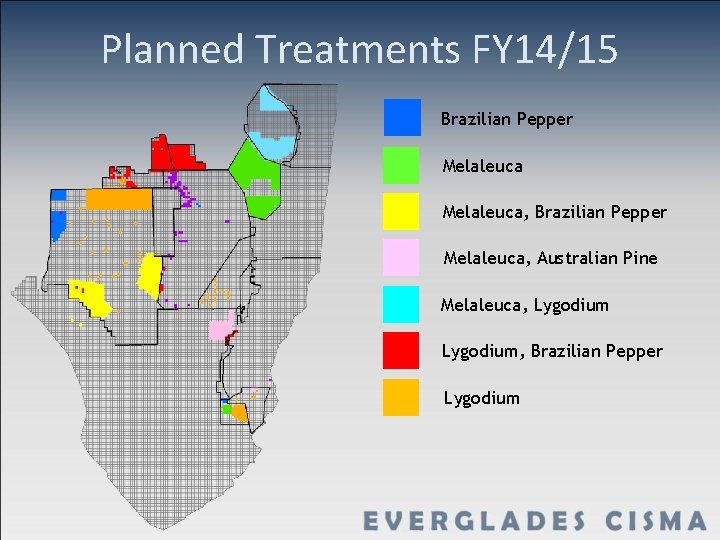 Planned Treatments FY14/15

Brazilian Pepper

Melaleuca

Melaleuca, Brazilian Pepper

Melaleuca, Australian Pine

Melaleuca, Lygodium

Lygodium, Brazilian Pepper

Lygodium

EVERGLADES CISMA